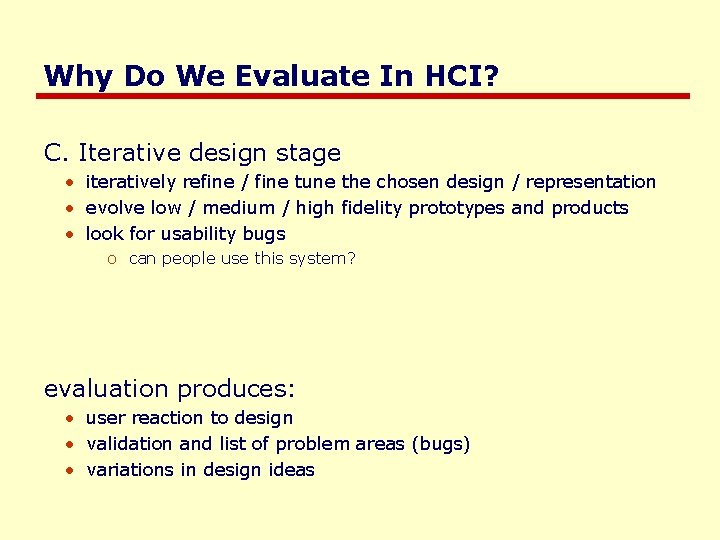 Why Do We Evaluate In HCI?

C. Iterative design stage
• iteratively refine / fine tune the chosen design / representation
• evolve low / medium / high fidelity prototypes and products
• look for usability bugs
  o can people use this system?

evaluation produces:
• user reaction to design
• validation and list of problem areas (bugs)
• variations in design ideas